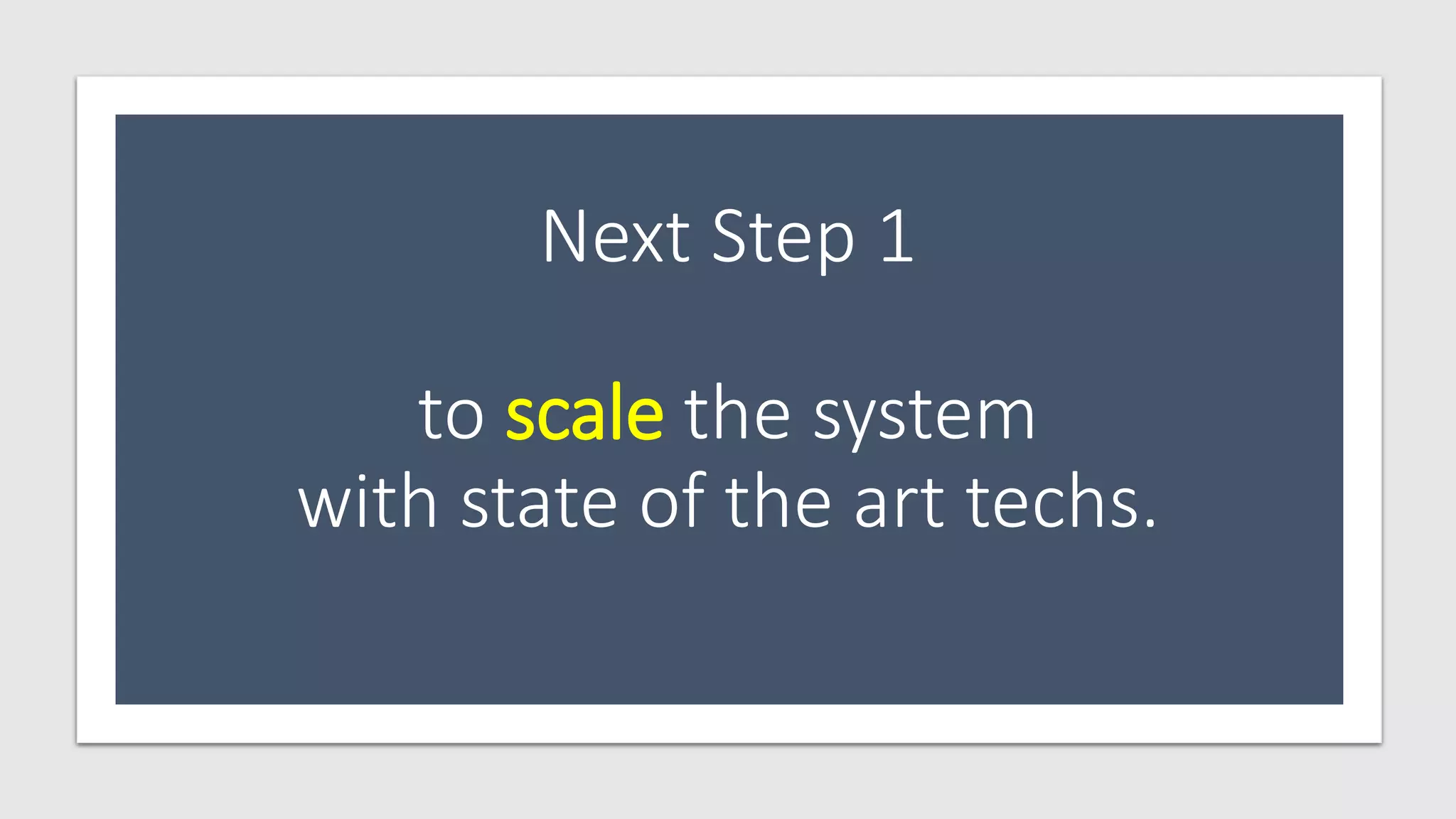 Next Step 1

to scale the system with state of the art techs.